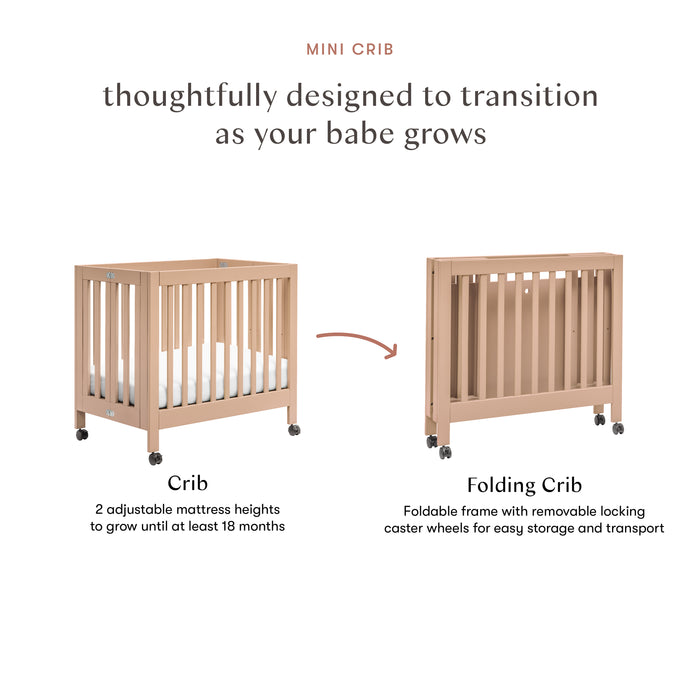 MINI CRIB

thoughtfully designed to transition as your babe grows

Crib

2 adjustable mattress heights to grow until at least 18 months

Folding Crib

Foldable frame with removable locking caster wheels for easy storage and transport